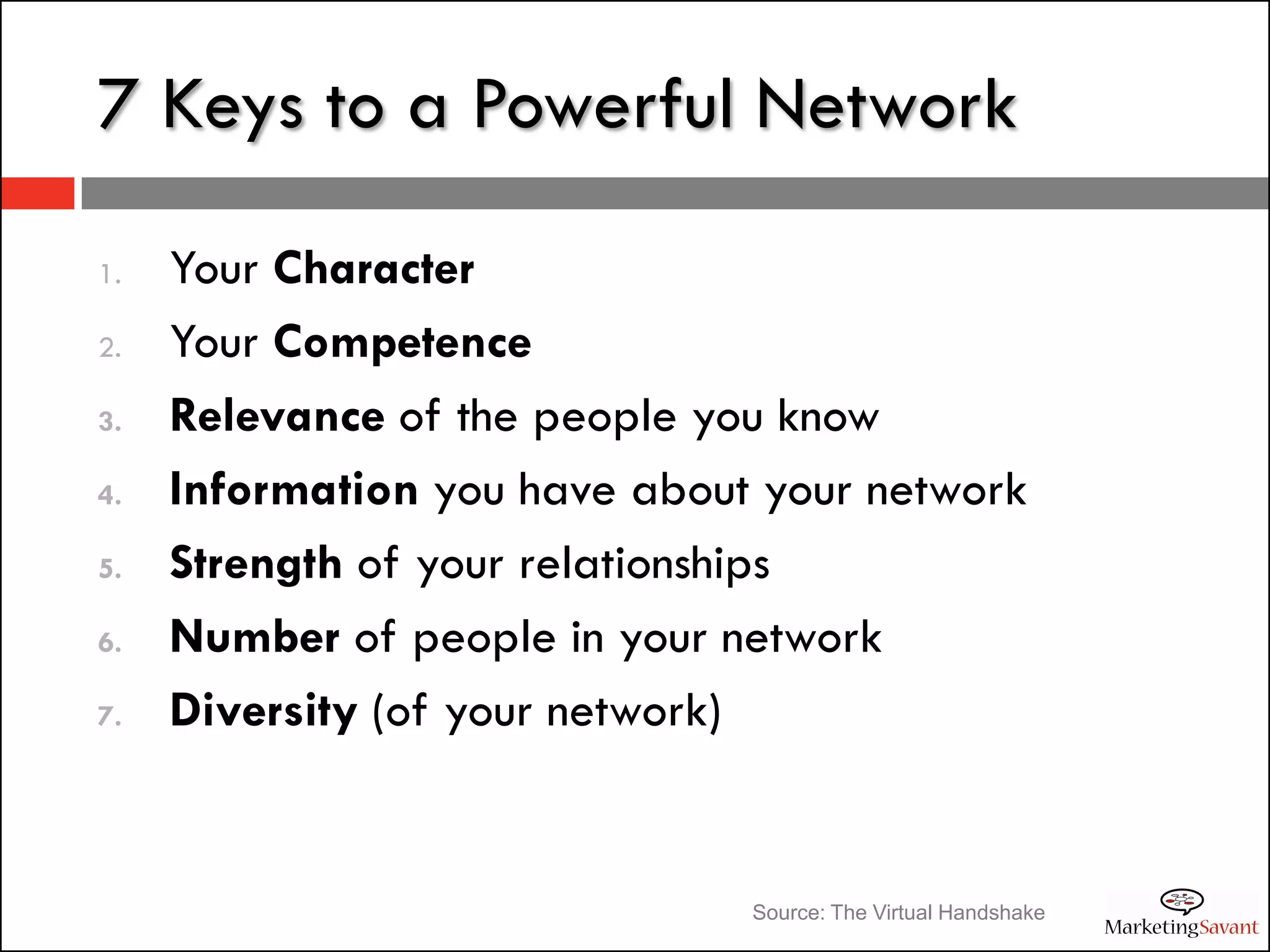 7 Keys to a Powerful Network

1. Your Character
2. Your Competence
3. Relevance of the people you know
4. Information you have about your network
5. Strength of your relationships
6. Number of people in your network
7. Diversity (of your network)

Source: The Virtual Handshake

MarketingSavant